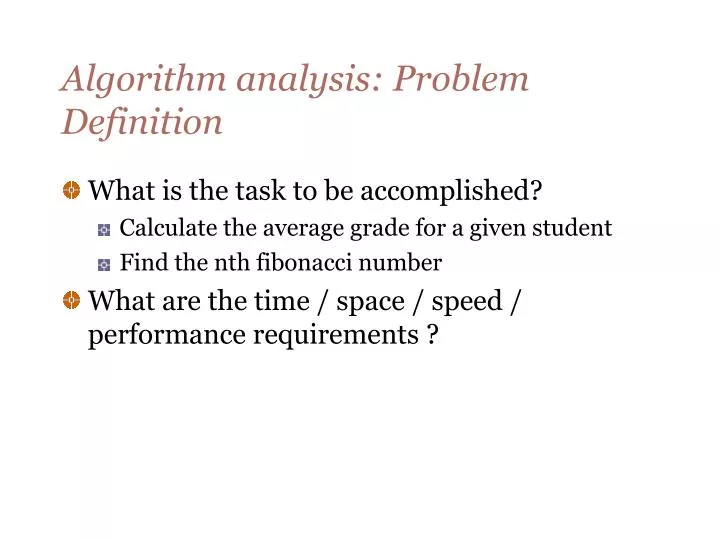 Algorithm analysis: Problem Definition

What is the task to be accomplished?

Calculate the average grade for a given student

Find the nth fibonacci number

What are the time / space / speed / performance requirements ?